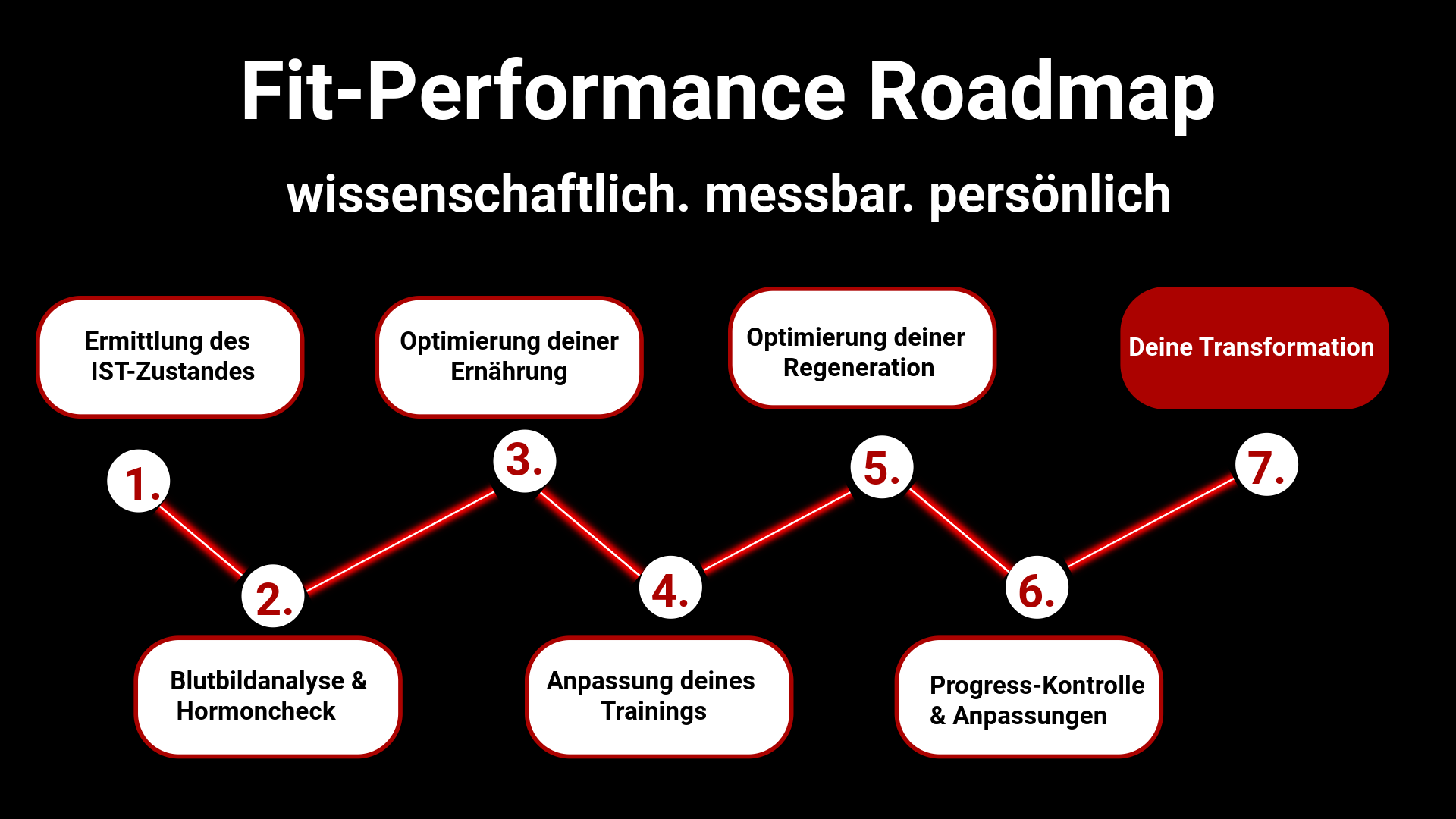 Fit-Performance Roadmap

wissenschaftlich. messbar. persönlich

Ermittlung des IST-Zustandes

1.

2.

Blutbildanalyse & Hormoncheck

Optimierung deiner Ernährung

3.

4.

Anpassung deines Trainings

Optimierung deiner Regeneration

5.

6.

Progress-Kontrolle & Anpassungen

Deine Transformation

7.